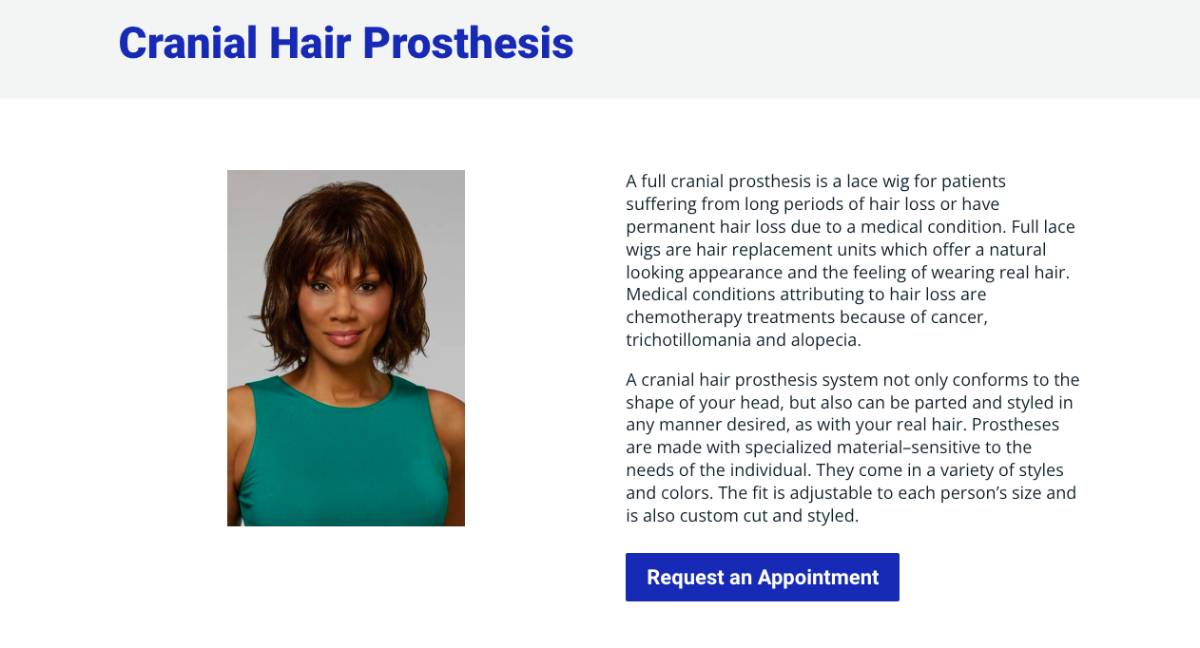 Cranial Hair Prosthesis

A full cranial prosthesis is a lace wig for patients suffering from long periods of hair loss or have permanent hair loss due to a medical condition. Full lace wigs are hair replacement units which offer a natural looking appearance and the feeling of wearing real hair. Medical conditions attributing to hair loss are chemotherapy treatments because of cancer, trichotillomania and alopecia.

A cranial hair prosthesis system not only conforms to the shape of your head, but also can be parted and styled in any manner desired, as with your real hair. Prostheses are made with specialized material–sensitive to the needs of the individual. They come in a variety of styles and colors. The fit is adjustable to each person's size and is also custom cut and styled.

Request an Appointment